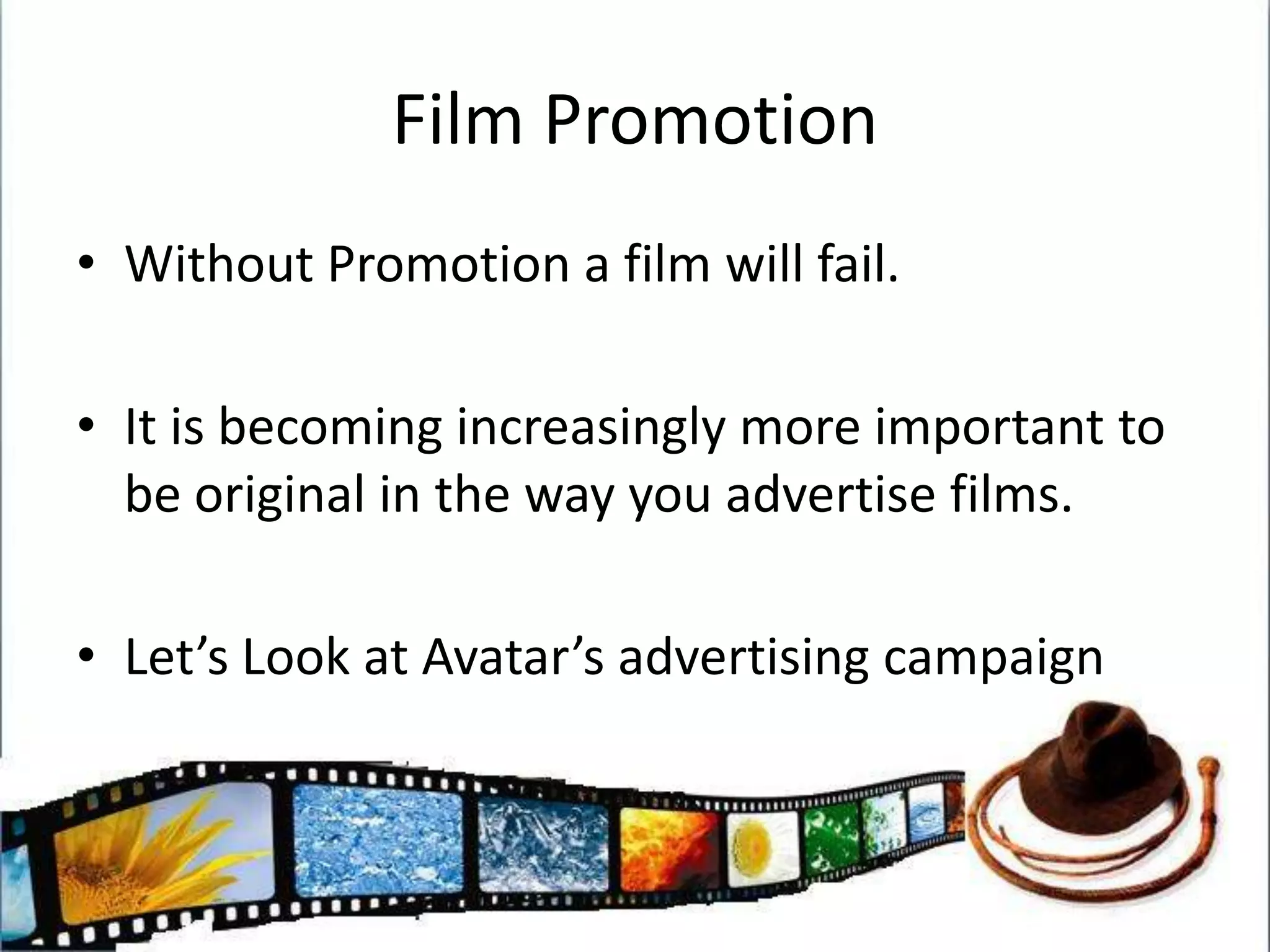 Film Promotion

• Without Promotion a film will fail.

• It is becoming increasingly more important to be original in the way you advertise films.

• Let’s Look at Avatar’s advertising campaign